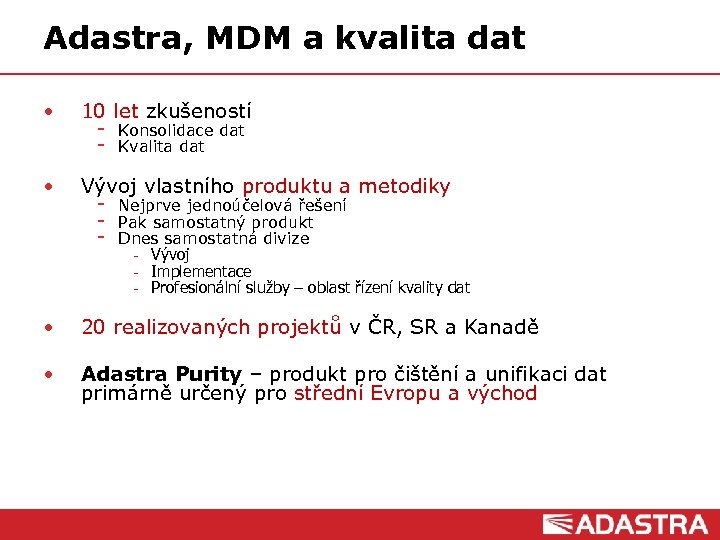 Adastra, MDM a kvalita dat

• 10 let zkušeností
- Konsolidace dat
- Kvalita dat

• Vývoj vlastního produktu a metodiky
- Nejprve jednoúčelová řešení
- Pak samostatný produkt
- Dnes samostatná divize
- Vývoj
- Implementace
- Profesionální služby – oblast řízení kvality dat

• 20 realizovaných projektů v ČR, SR a Kanadě

• Adastra Purity – produkt pro čištění a unifikaci dat primárně určený pro střední Evropu a východ

ADASTRA